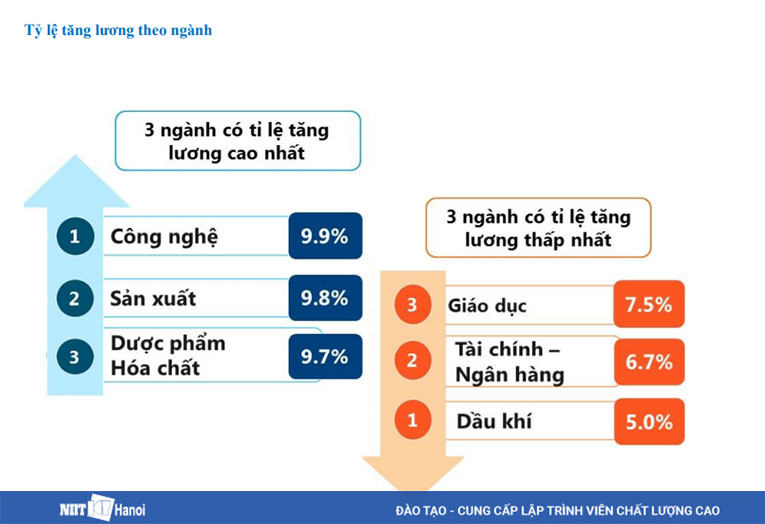 Tỷ lệ tăng lương theo ngành

3 ngành có tỉ lệ tăng lương cao nhất

1 Công nghệ 9.9%

2 Sản xuất 9.8%

3 Dược phẩm Hóa chất 9.7%

3 ngành có tỉ lệ tăng lương thấp nhất

3 Giáo dục 7.5%

2 Tài chính – Ngân hàng 6.7%

1 Dầu khí 5.0%

NIIT ICT Hanoi

ĐÀO TẠO - CUNG CẤP LẬP TRÌNH VIÊN CHẤT LƯỢNG CAO